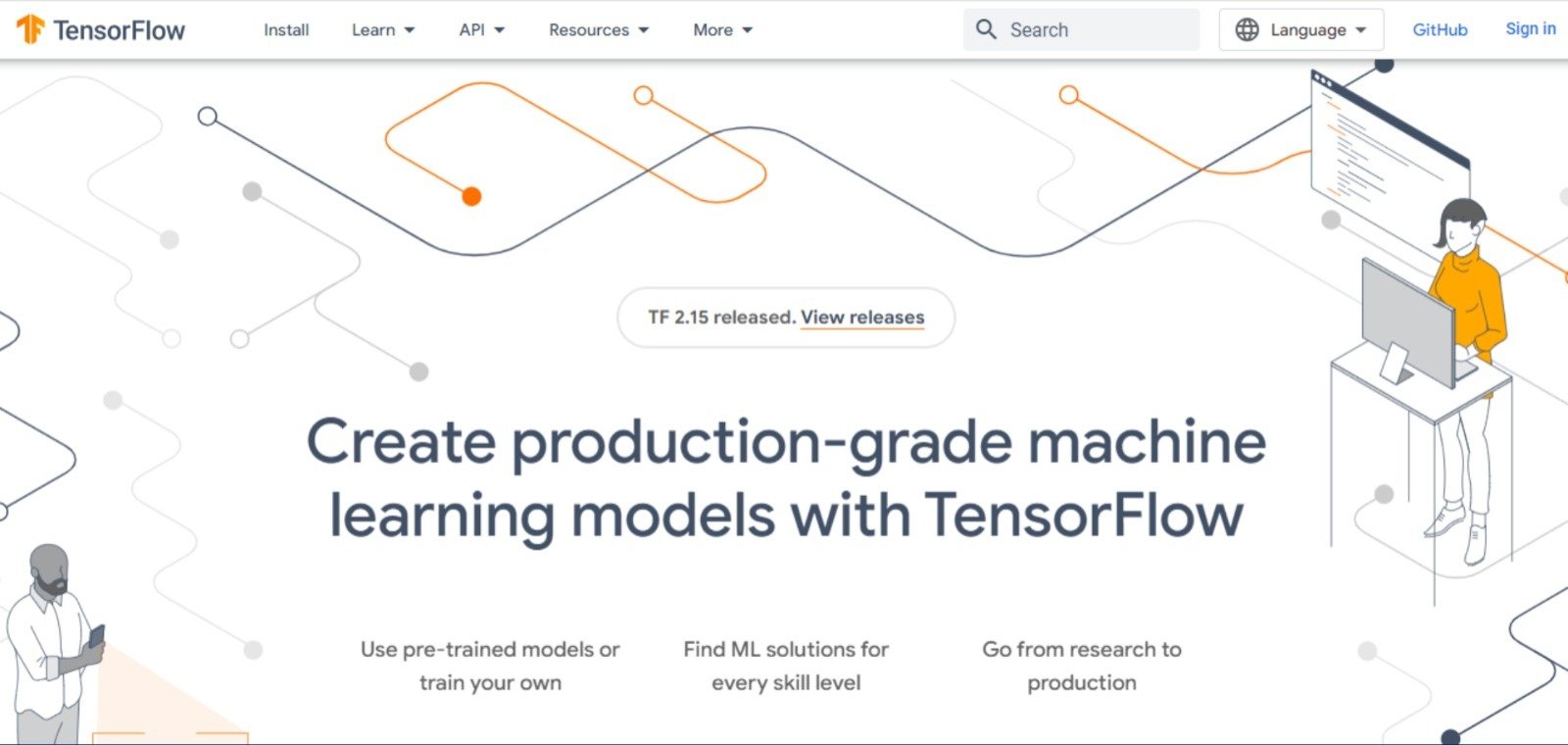 TensorFlow Install Learn API Resources More Search Language GitHub Sign in

TF 2.15 released. View releases

Create production-grade machine learning models with TensorFlow

Use pre-trained models or train your own

Find ML solutions for every skill level

Go from research to production